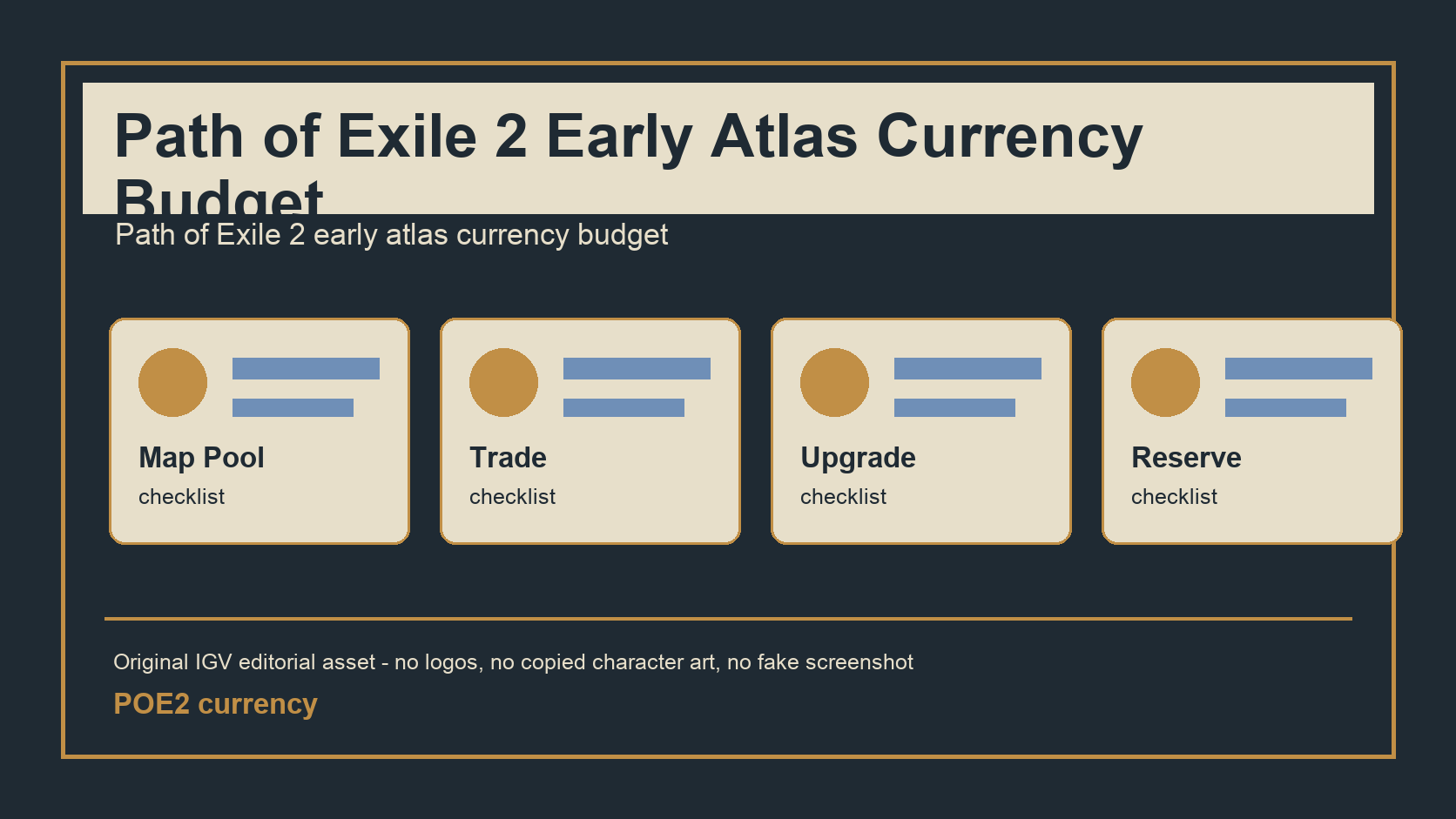 Path of Exile 2 Early Atlas Currency Budget

Path of Exile 2 early atlas currency budget

Map Pool
checklist

Trade
checklist

Upgrade
checklist

Reserve
checklist

Original IGV editorial asset - no logos, no copied character art, no fake screenshot

POE2 currency